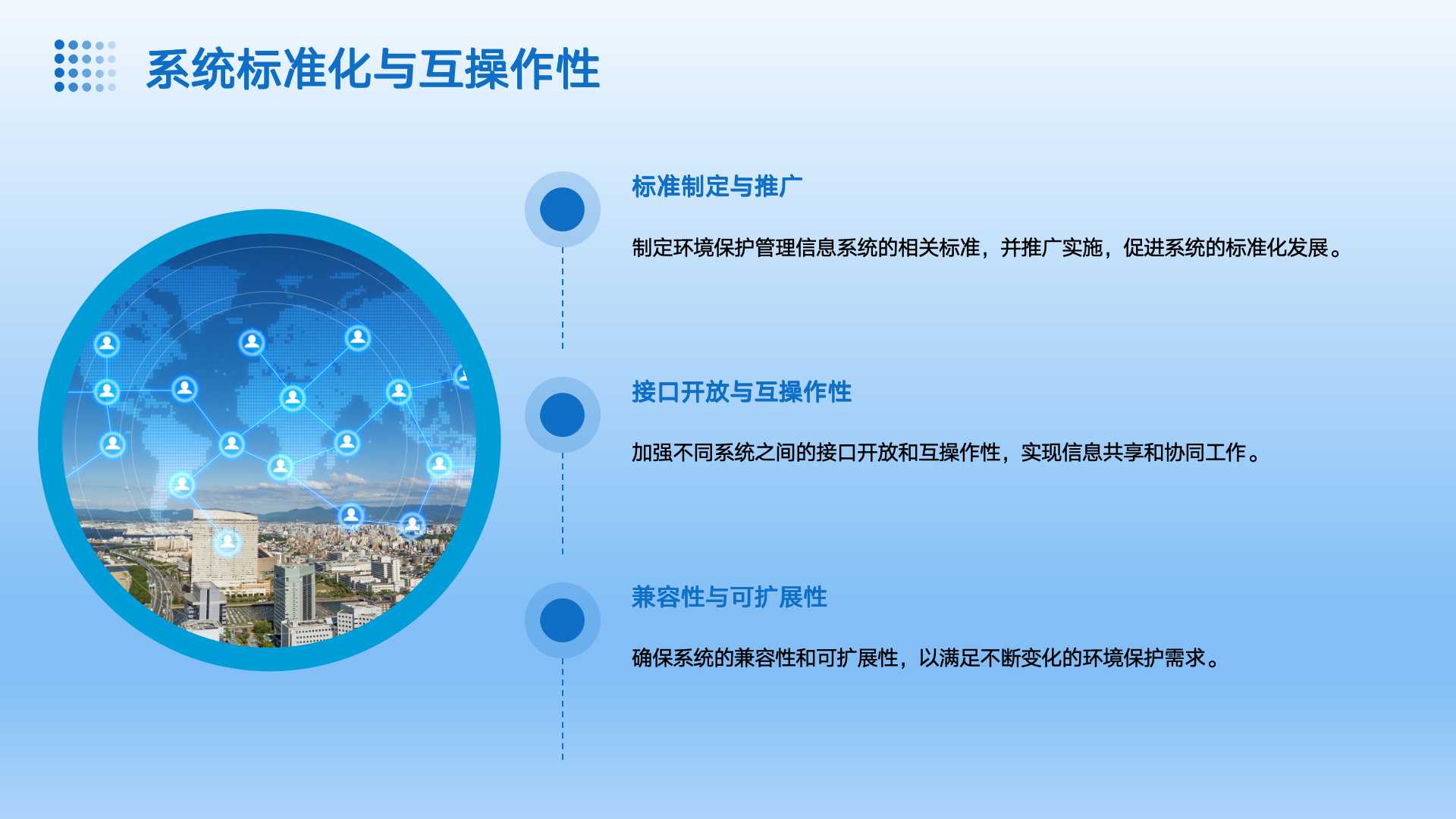 系统标准化与互操作性

标准制定与推广

制定环境保护管理信息系统的相关标准，并推广实施，促进系统的标准化发展。

接口开放与互操作性

加强不同系统之间的接口开放和互操作性，实现信息共享和协同工作。

兼容性与可扩展性

确保系统的兼容性和可扩展性，以满足不断变化的环境保护需求。